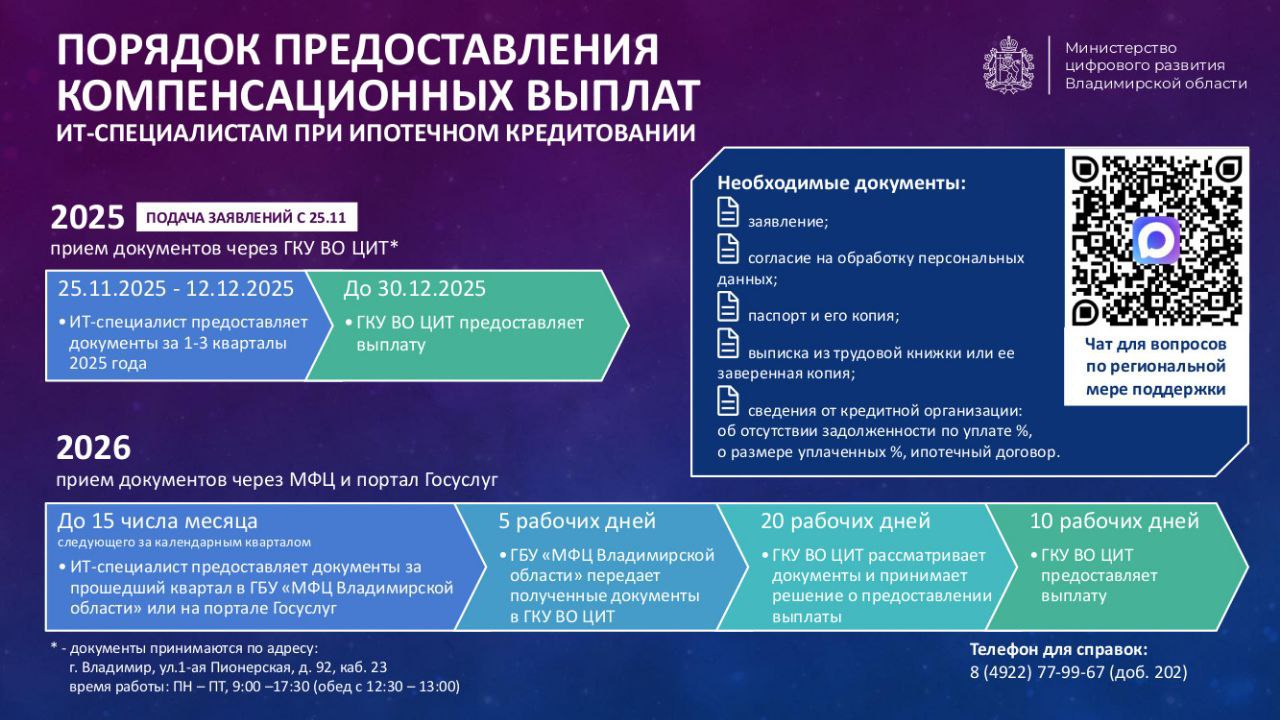 ПОРЯДОК ПРЕДОСТАВЛЕНИЯ КОМПЕНСАЦИОННЫХ ВЫПЛАТ
ИТ-СПЕЦИАЛИСТАМ ПРИ ИПОТЕЧНОМ КРЕДИТОВАНИИ

Министерство цифрового развития Владимирской области

2025 ПОДАЧА ЗАЯВЛЕНИЙ С 25.11
прием документов через ГКУ ВО ЦИТ*

25.11.2025 - 12.12.2025
• ИТ-специалист предоставляет документы за 1-3 кварталы 2025 года

До 30.12.2025
• ГКУ ВО ЦИТ предоставляет выплату

Необходимые документы:
заявление;
согласие на обработку персональных данных;
паспорт и его копия;
выписка из трудовой книжки или ее заверенная копия;
сведения от кредитной организации: об отсутствии задолженности по уплате %, о размере уплаченных %, ипотечный договор.

Чат для вопросов по региональной мере поддержки

2026
прием документов через МФЦ и портал Госуслуг

До 15 числа месяца
следующего за календарным кварталом
• ИТ-специалист предоставляет документы за прошедший квартал в ГБУ «МФЦ Владимирской области» или на портале Госуслуг

5 рабочих дней
• ГБУ «МФЦ Владимирской области» передает полученные документы в ГКУ ВО ЦИТ

20 рабочих дней
• ГКУ ВО ЦИТ рассматривает документы и принимает решение о предоставлении выплаты

10 рабочих дней
• ГКУ ВО ЦИТ предоставляет выплату

* - документы принимаются по адресу:
г. Владимир, ул.1-ая Пионерская, д. 92, каб. 23
время работы: ПН – ПТ, 9:00 –17:30 (обед с 12:30 – 13:00)

Телефон для справок:
8 (4922) 77-99-67 (доб. 202)